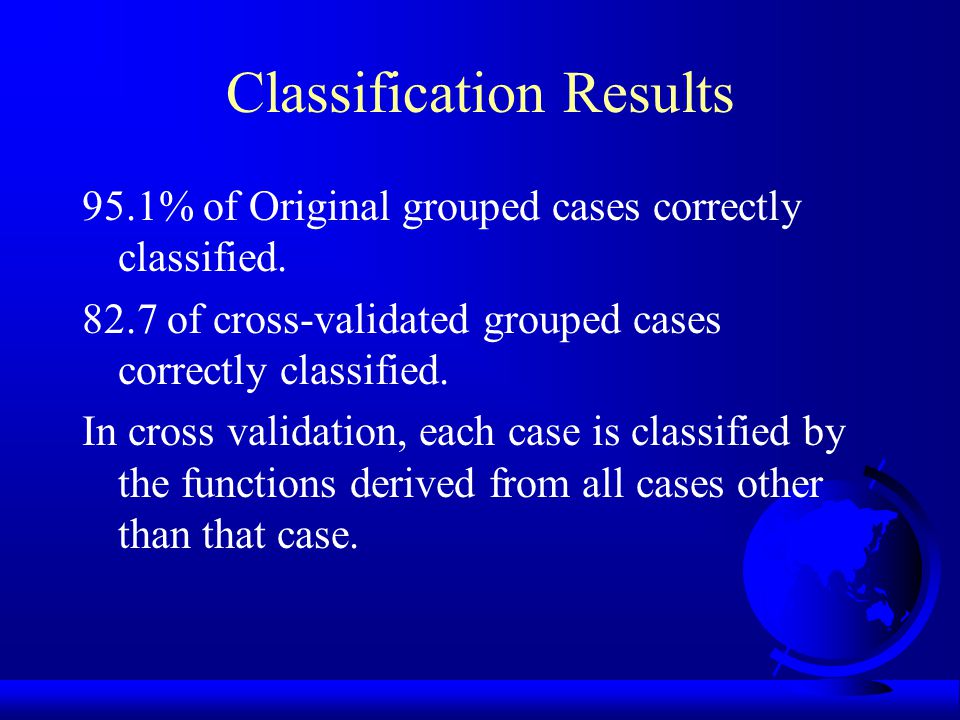 Classification Results

95.1% of Original grouped cases correctly classified.

82.7 of cross-validated grouped cases correctly classified.

In cross validation, each case is classified by the functions derived from all cases other than that case.